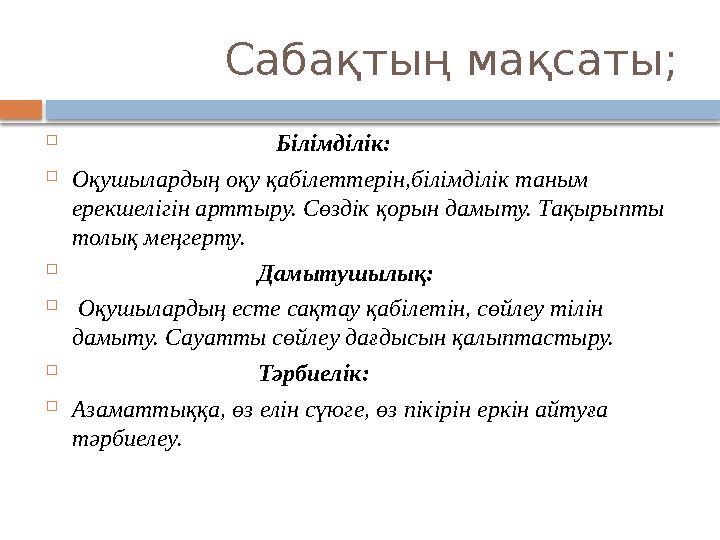 Сабақтың мақсаты;

Білімділік:

Оқушылардың оқу қабілеттерін,білімділік таным ерекшелігін арттыру. Сөздік қорын дамыту. Тақырыпты толық меңгерту.

Дамытушылық:

Оқушылардың есте сақтау қабілетін, сөйлеу тілін дамыту. Сауатты сөйлеу дағдысын қалыптастыру.

Тәрбиелік:

Азаматтыққа, өз елін сүюге, өз пікірін еркін айтуға тәрбиелеу.